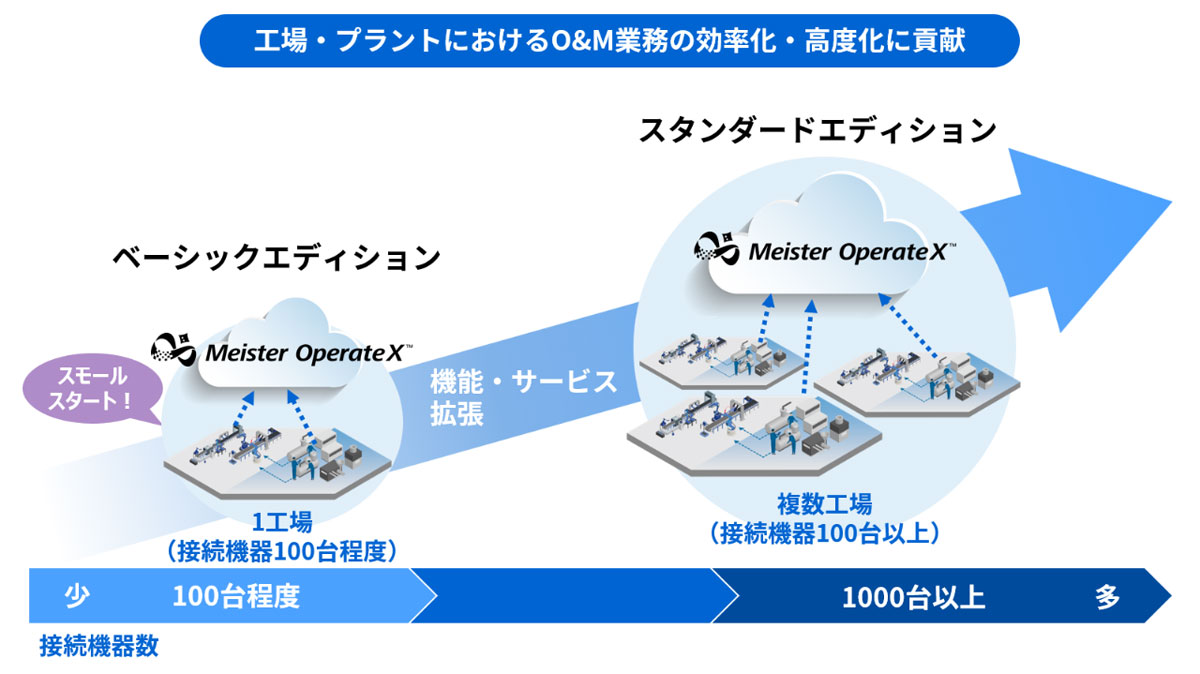 工場・プラントにおけるO&M業務の効率化・高度化に貢献

スタンダードエディション

Meister OperateX™

ベーシックエディション

Meister OperateX™

スモールスタート！

機能・サービス拡張

1工場
（接続機器100台程度）

複数工場
（接続機器100台以上）

少　100台程度　1000台以上　多

接続機器数